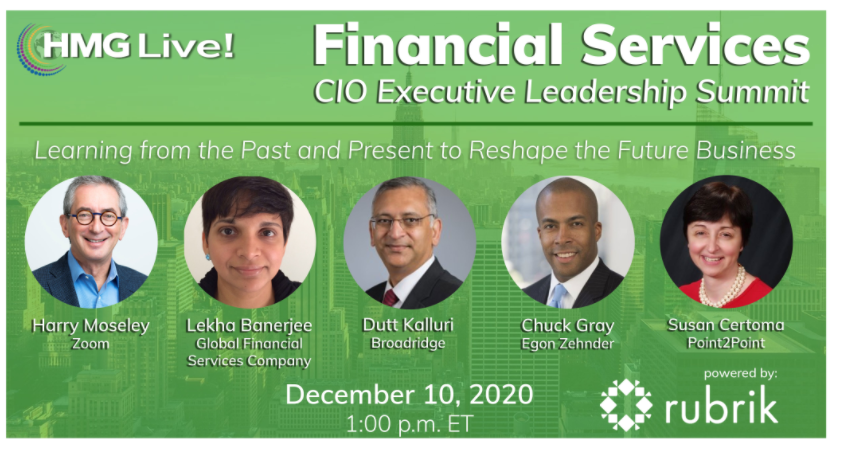 HMG Live!

Financial Services
CIO Executive Leadership Summit

Learning from the Past and Present to Reshape the Future Business

Harry Moseley
Zoom

Lekha Banerjee
Global Financial Services Company

Dutt Kalluri
Broadridge

Chuck Gray
Egon Zehnder

Susan Certoma
Point2Point

December 10, 2020
1:00 p.m. ET

powered by:
rubrik